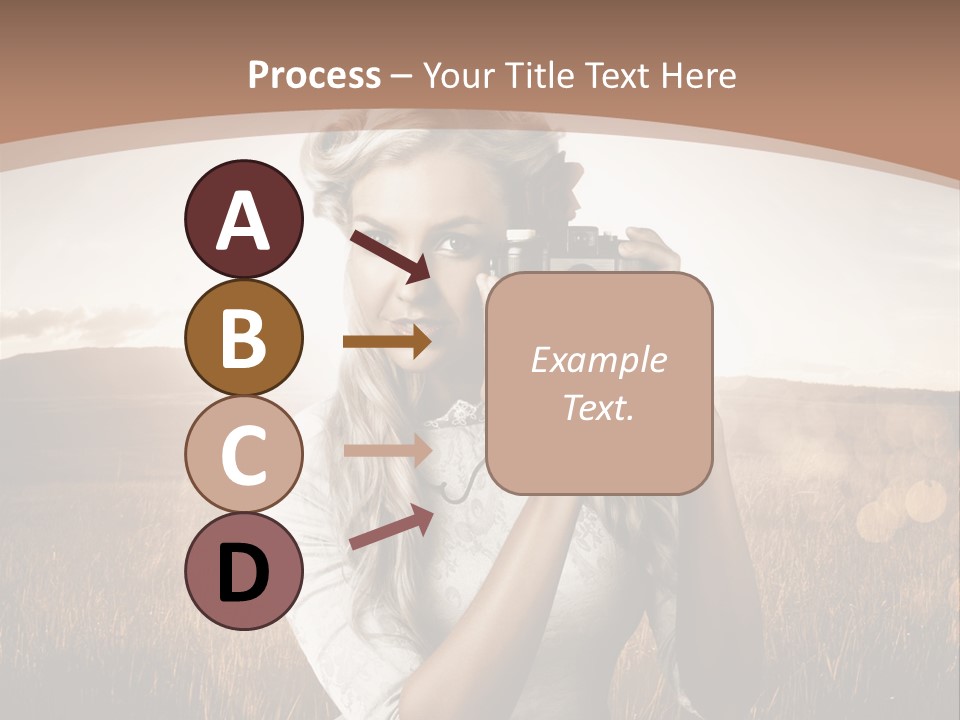 Process – Your Title Text Here

A

B

C

D

Example Text.